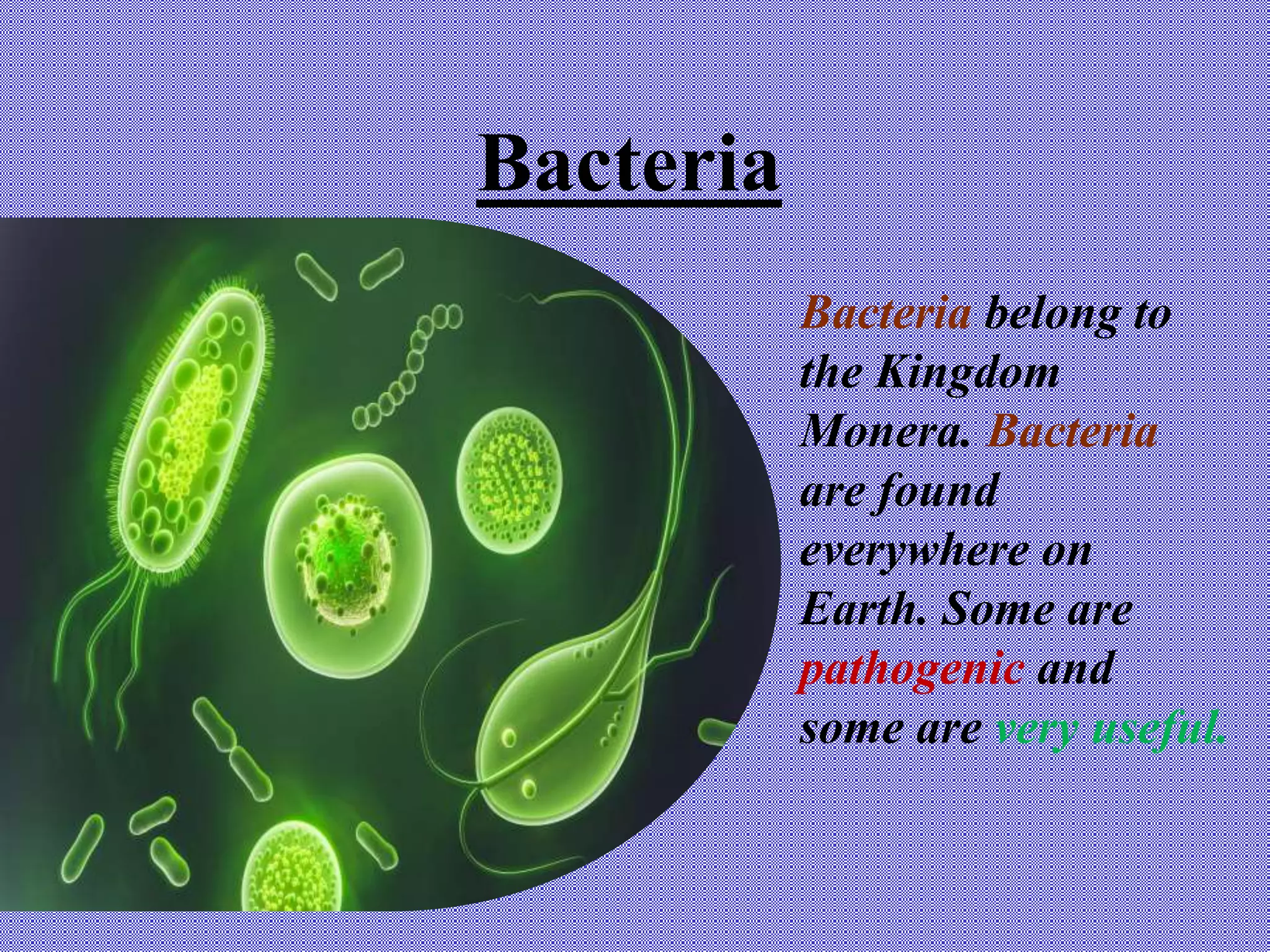 Bacteria

Bacteria belong to the Kingdom Monera. Bacteria are found everywhere on Earth. Some are pathogenic and some are very useful.